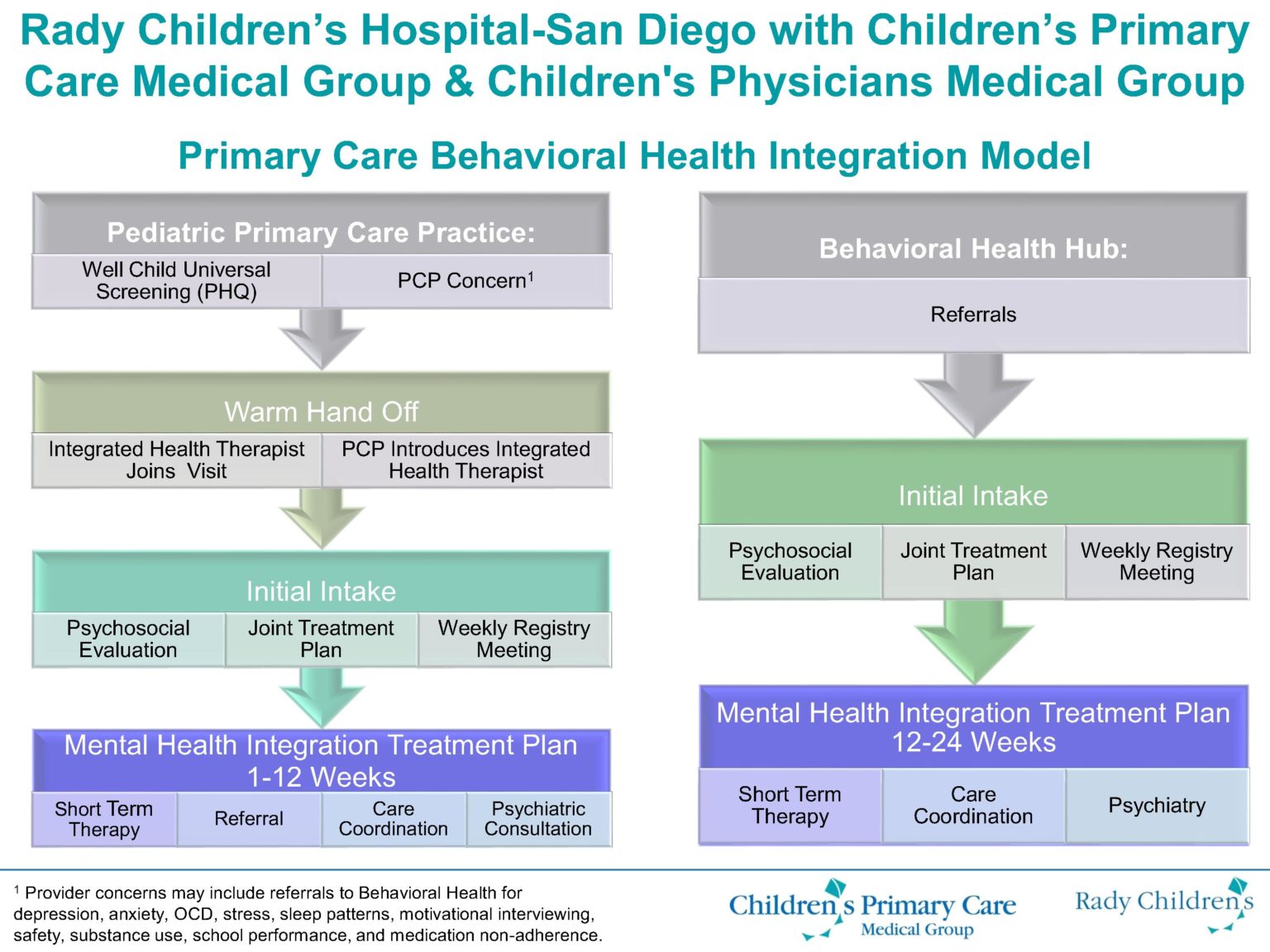 Rady Children's Hospital-San Diego with Children's Primary Care Medical Group & Children's Physicians Medical Group

Primary Care Behavioral Health Integration Model

Pediatric Primary Care Practice:

Well Child Universal Screening (PHQ)

PCP Concern$^1$

Warm Hand Off

Integrated Health Therapist Joins Visit

PCP Introduces Integrated Health Therapist

Initial Intake

Psychosocial Evaluation

Joint Treatment Plan

Weekly Registry Meeting

Mental Health Integration Treatment Plan 1-12 Weeks

Short Term Therapy

Referral

Care Coordination

Psychiatric Consultation

Behavioral Health Hub:

Referrals

Initial Intake

Psychosocial Evaluation

Joint Treatment Plan

Weekly Registry Meeting

Mental Health Integration Treatment Plan 12-24 Weeks

Short Term Therapy

Care Coordination

Psychiatry

$^1$ Provider concerns may include referrals to Behavioral Health for depression, anxiety, OCD, stress, sleep patterns, motivational interviewing, safety, substance use, school performance, and medication non-adherence.

Children's Primary Care Medical Group

Rady Children's